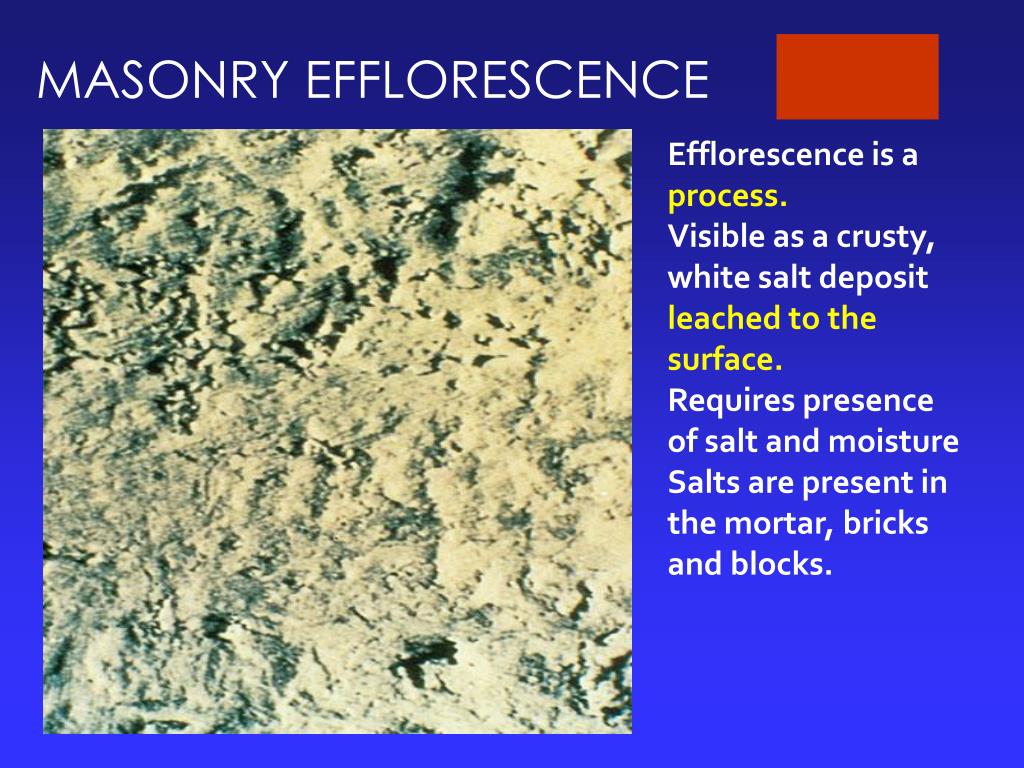 MASONRY EFFLORESCENCE

Efflorescence is a process.
Visible as a crusty, white salt deposit leached to the surface.
Requires presence of salt and moisture
Salts are present in the mortar, bricks and blocks.